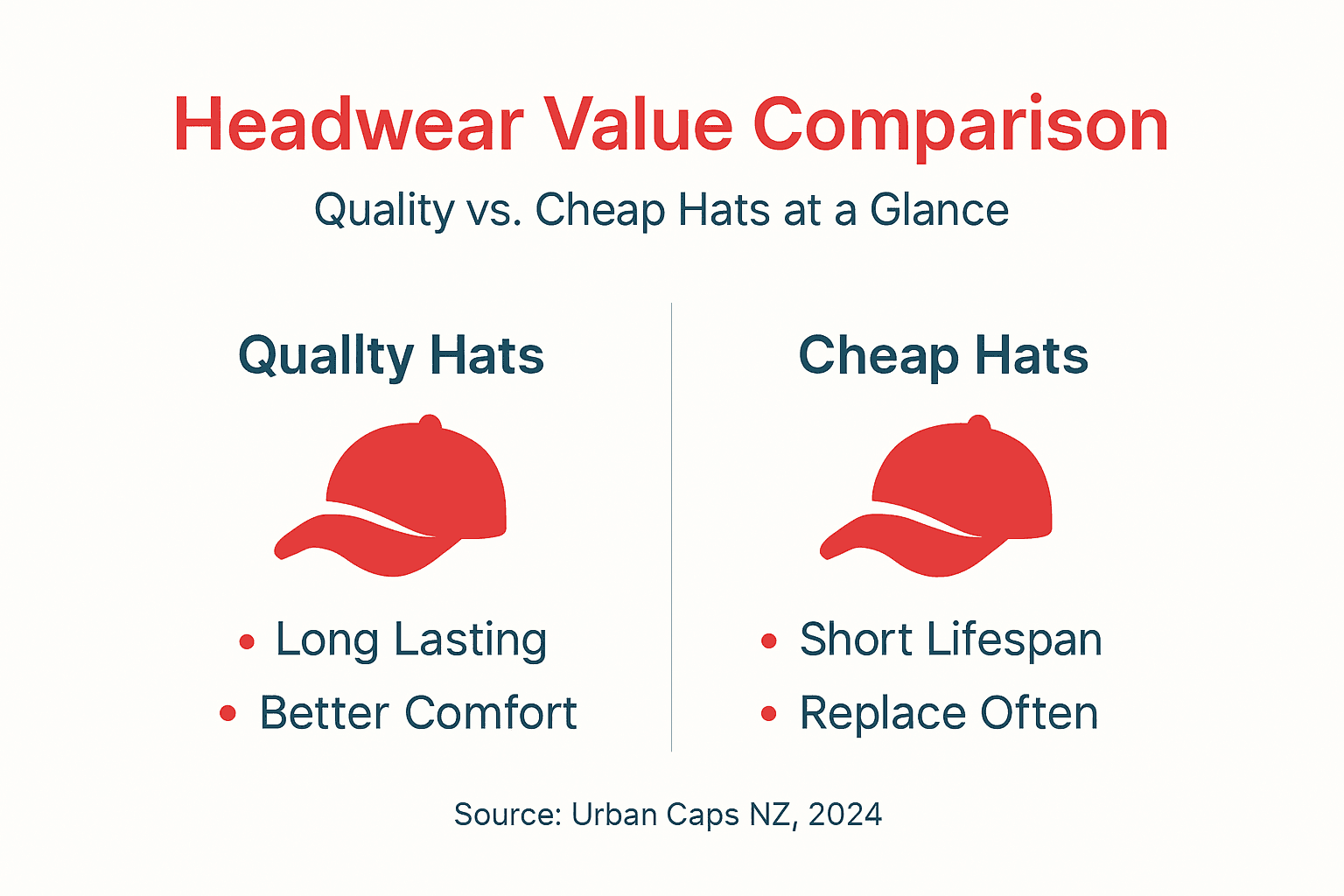 Headwear Value Comparison

Quality vs. Cheap Hats at a Glance

Quallty Hats

• Long Lasting
• Better Comfort

Cheap Hats

• Short Lifespan
• Replace Often

Source: Urban Caps NZ, 2024